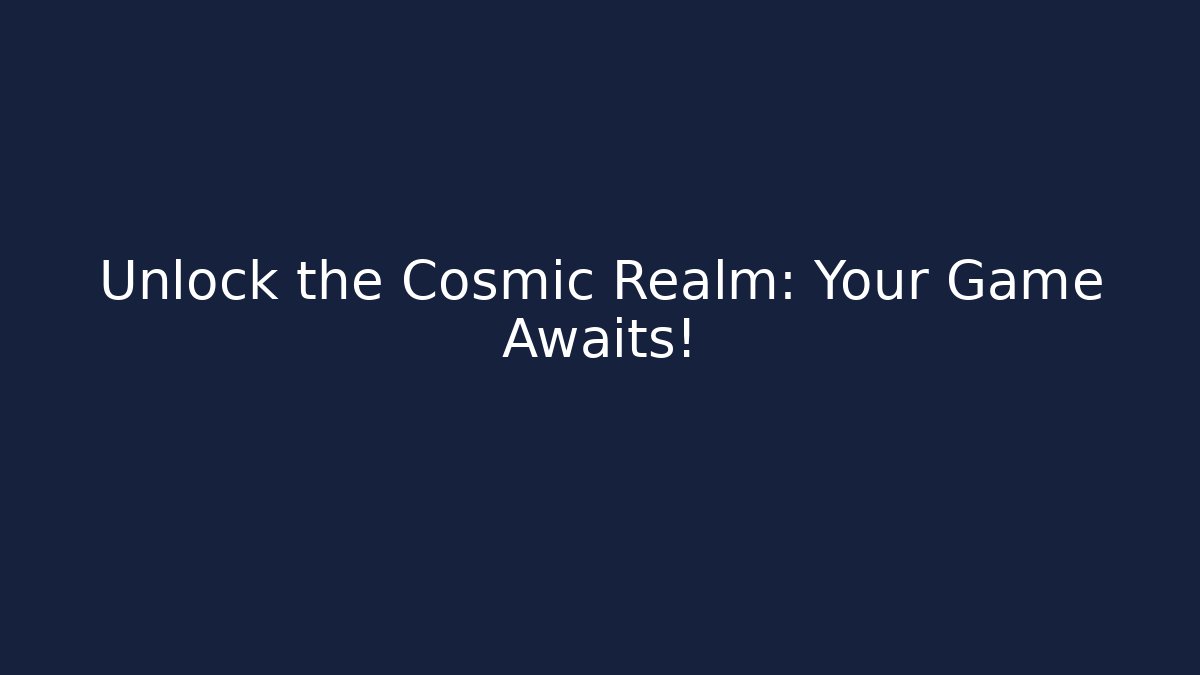 Unlock the Cosmic Realm: Your Game Awaits!